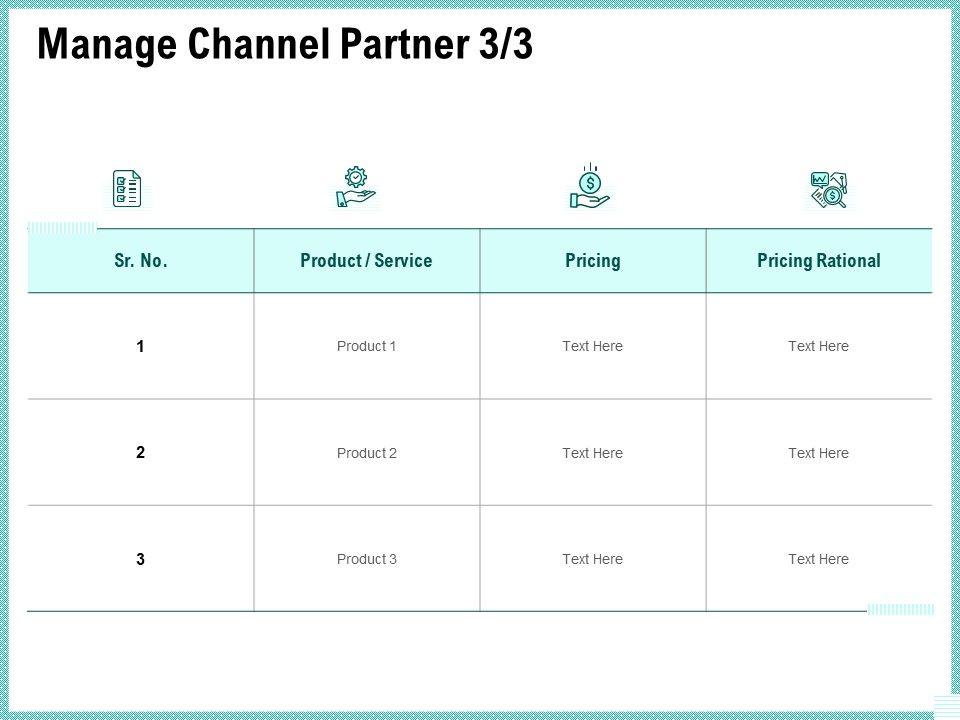 Manage Channel Partner 3/3

| Sr. No. | Product / Service | Pricing | Pricing Rational |
|---|---|---|---|
| 1 | Product 1 | Text Here | Text Here |
| 2 | Product 2 | Text Here | Text Here |
| 3 | Product 3 | Text Here | Text Here |